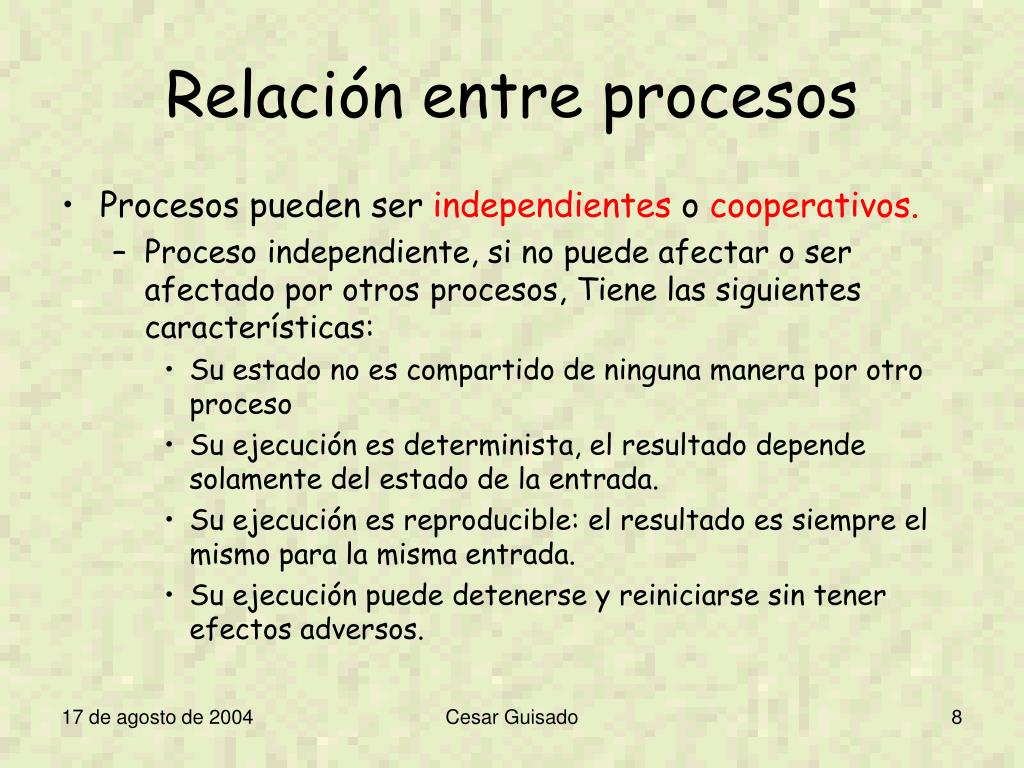 Relación entre procesos

• Procesos pueden ser independientes o cooperativos.
– Proceso independiente, si no puede afectar o ser afectado por otros procesos, Tiene las siguientes características:
• Su estado no es compartido de ninguna manera por otro proceso
• Su ejecución es determinista, el resultado depende solamente del estado de la entrada.
• Su ejecución es reproducible: el resultado es siempre el mismo para la misma entrada.
• Su ejecución puede detenerse y reiniciarse sin tener efectos adversos.

17 de agosto de 2004
Cesar Guisado
8